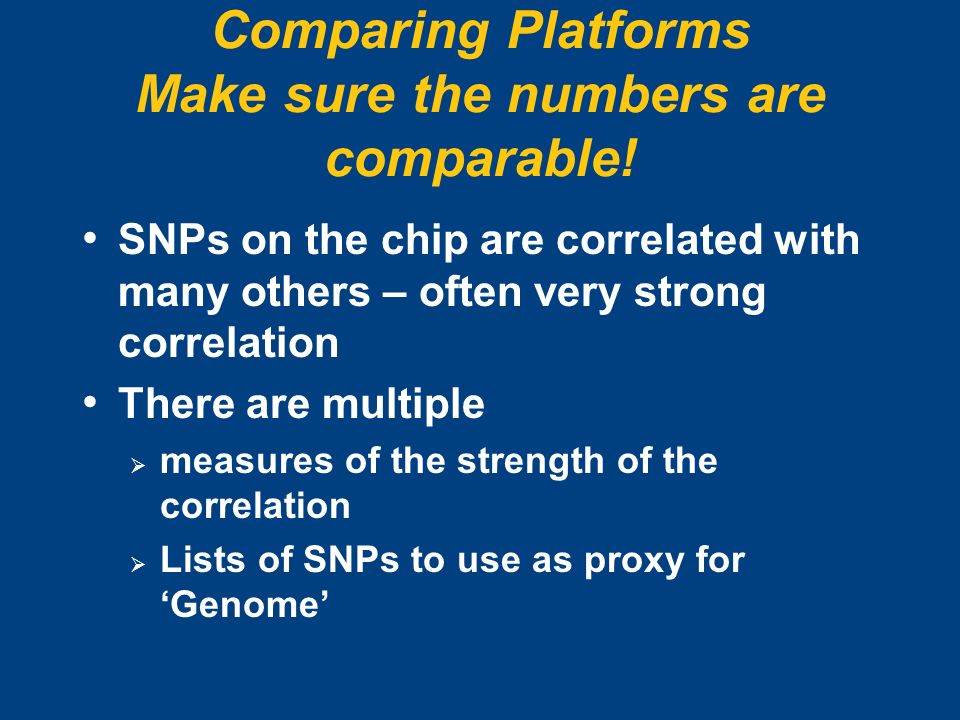 Comparing Platforms
Make sure the numbers are comparable!

• SNPs on the chip are correlated with many others – often very strong correlation
• There are multiple
➢ measures of the strength of the correlation
➢ Lists of SNPs to use as proxy for ‘Genome’